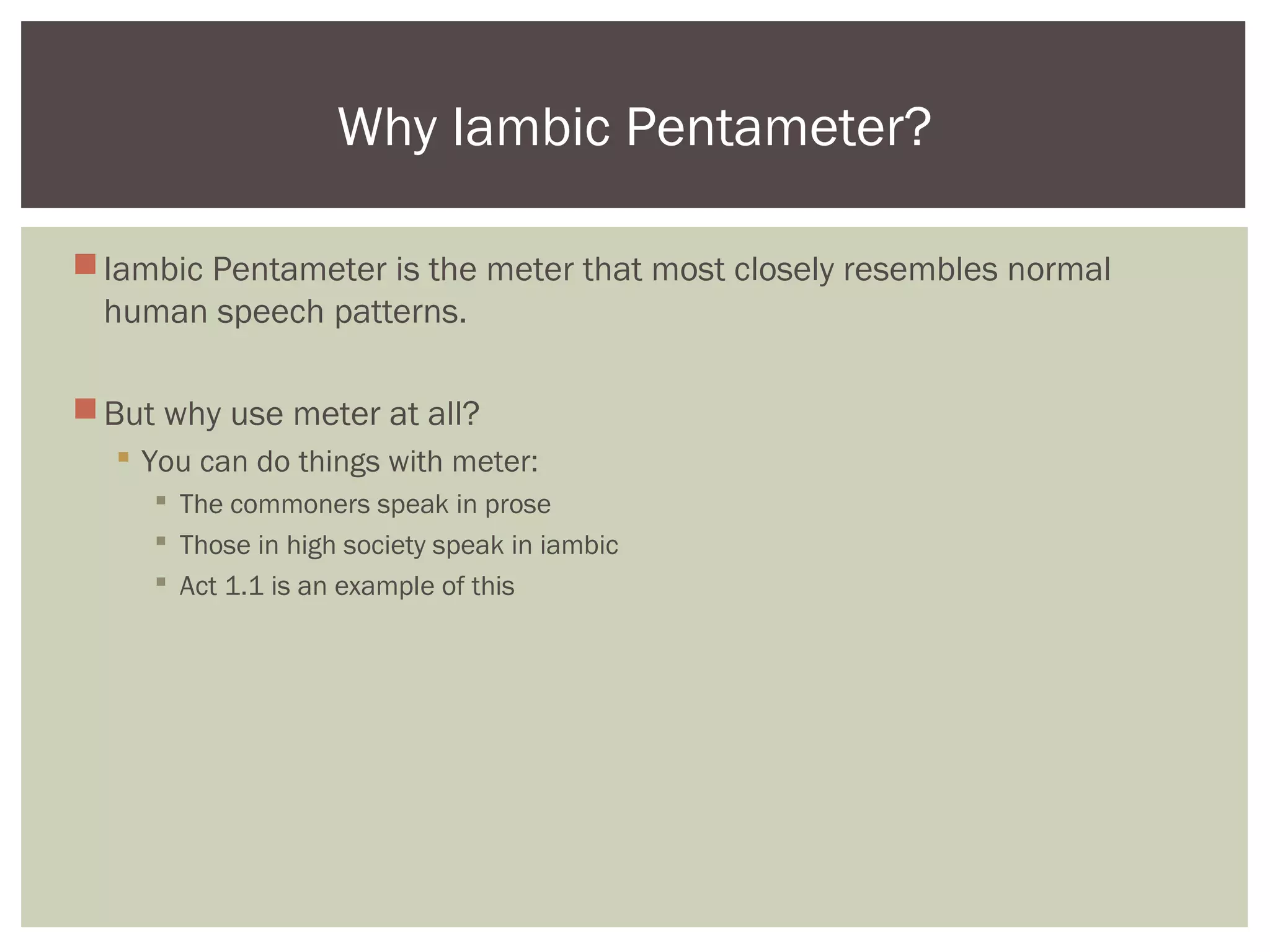 Why Iambic Pentameter?

Iambic Pentameter is the meter that most closely resembles normal human speech patterns.

But why use meter at all?

You can do things with meter:

The commoners speak in prose

Those in high society speak in iambic

Act 1.1 is an example of this